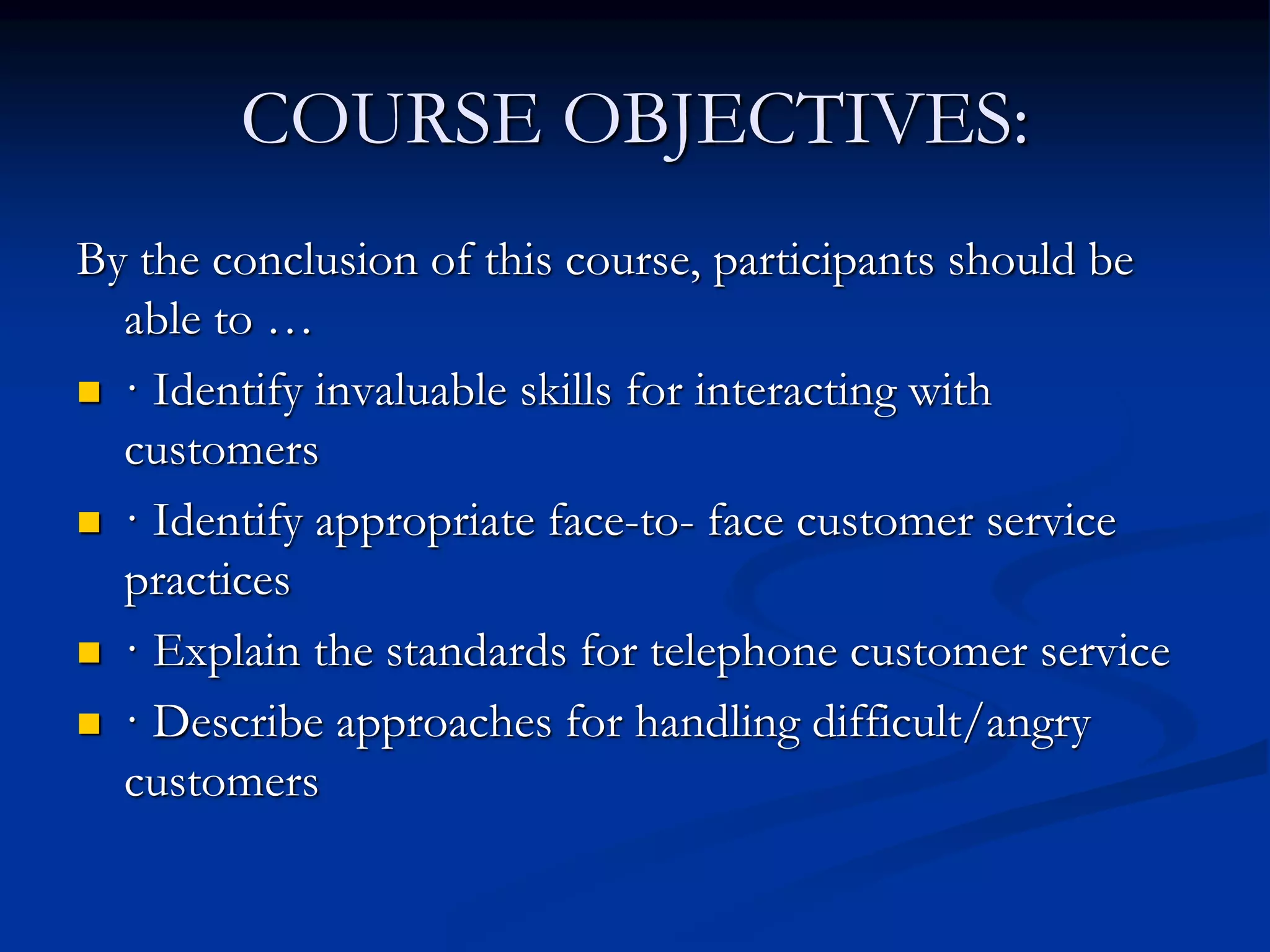 COURSE OBJECTIVES:

By the conclusion of this course, participants should be able to …

- · Identify invaluable skills for interacting with customers
- · Identify appropriate face-to- face customer service practices
- · Explain the standards for telephone customer service
- · Describe approaches for handling difficult/angry customers